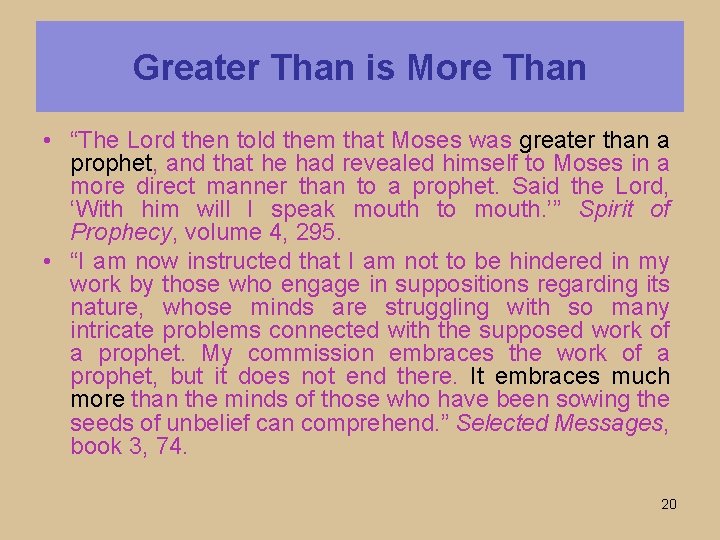 Greater Than is More Than

• “The Lord then told them that Moses was greater than a prophet, and that he had revealed himself to Moses in a more direct manner than to a prophet. Said the Lord, ‘With him will I speak mouth to mouth.’” Spirit of Prophecy, volume 4, 295.

• “I am now instructed that I am not to be hindered in my work by those who engage in suppositions regarding its nature, whose minds are struggling with so many intricate problems connected with the supposed work of a prophet. My commission embraces the work of a prophet, but it does not end there. It embraces much more than the minds of those who have been sowing the seeds of unbelief can comprehend.” Selected Messages, book 3, 74.

20